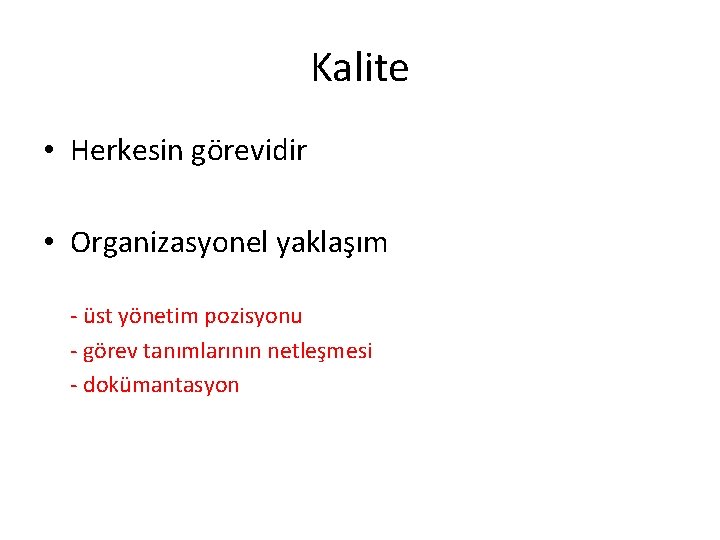 Kalite

• Herkesin görevidir

• Organizasyonel yaklaşım

- üst yönetim pozisyonu
- görev tanımlarının netleşmesi
- dokümantasyon